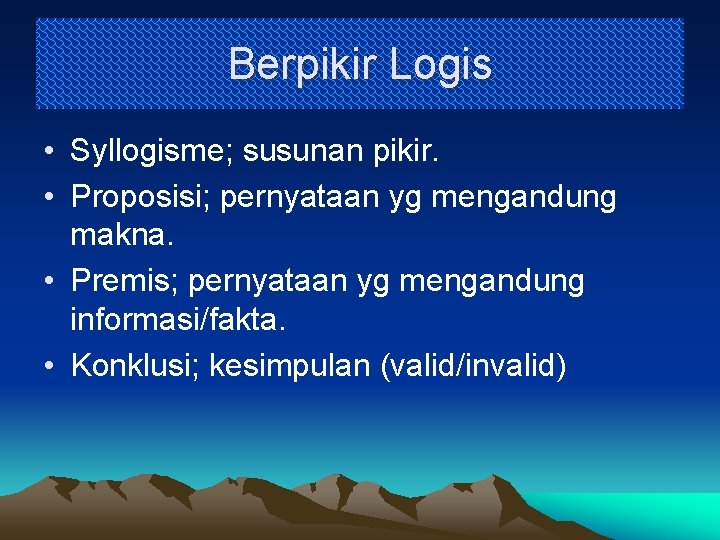 Berpikir Logis

• Syllogisme; susunan pikir.
• Proposisi; pernyataan yg mengandung makna.
• Premis; pernyataan yg mengandung informasi/fakta.
• Konklusi; kesimpulan (valid/invalid)